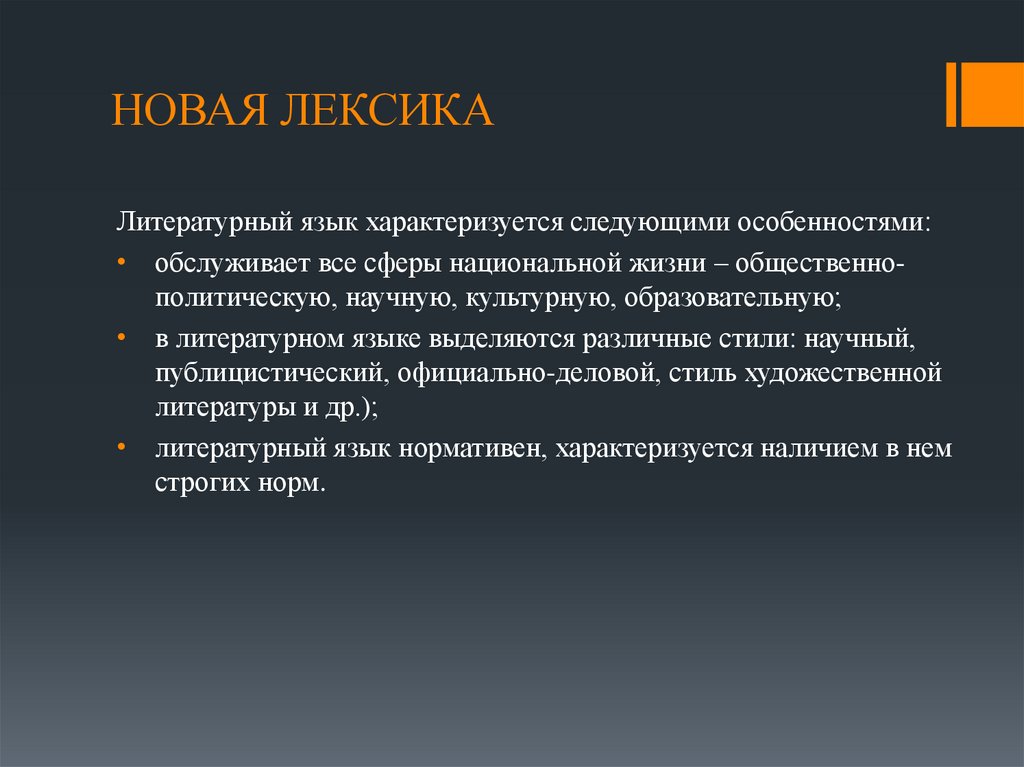 НОВАЯ ЛЕКСИКА

Литературный язык характеризуется следующими особенностями:

• обслуживает все сферы национальной жизни – общественно-политическую, научную, культурную, образовательную;
• в литературном языке выделяются различные стили: научный, публицистический, официально-деловой, стиль художественной литературы и др.);
• литературный язык нормативен, характеризуется наличием в нем строгих норм.